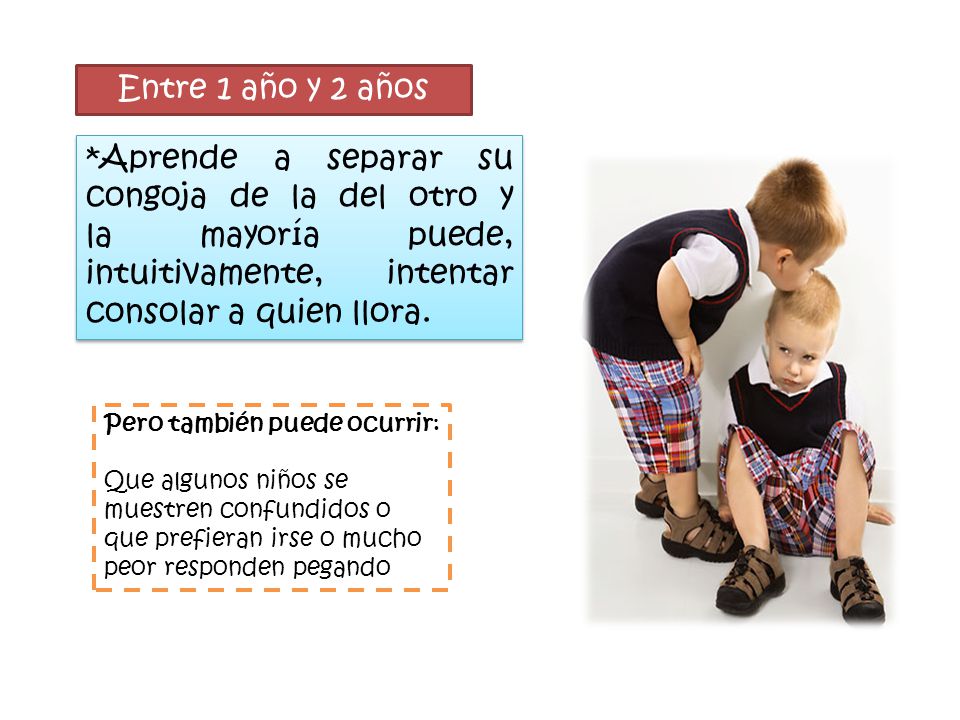 Entre 1 año y 2 años

*Aprende a separar su congoja de la del otro y la mayoría puede, intuitivamente, intentar consolar a quien llora.

Pero también puede ocurrir:

Que algunos niños se muestren confundidos o que prefieran irse o mucho peor responden pegando